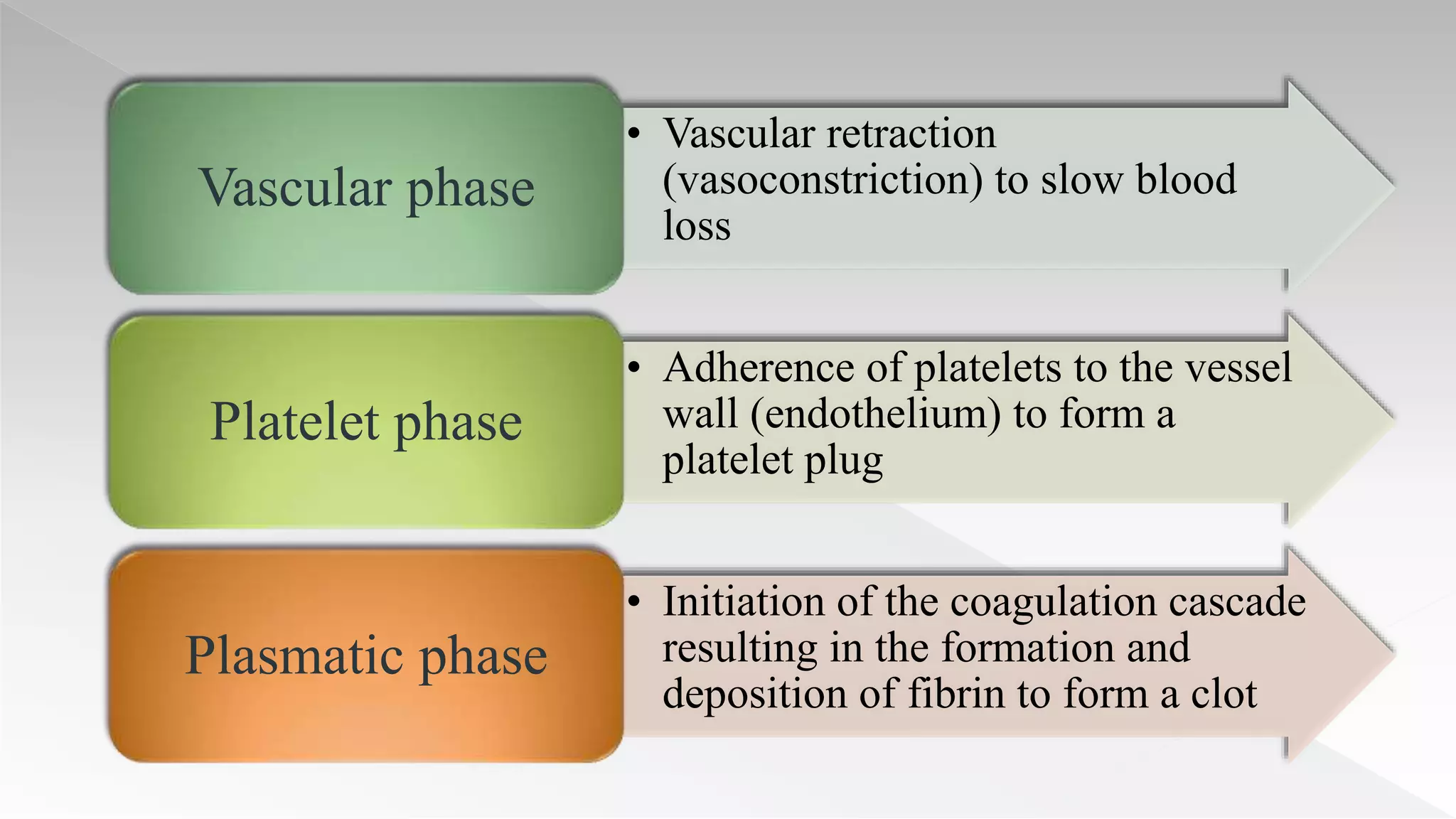 Vascular phase

• Vascular retraction (vasoconstriction) to slow blood loss

Platelet phase

• Adherence of platelets to the vessel wall (endothelium) to form a platelet plug

Plasmatic phase

• Initiation of the coagulation cascade resulting in the formation and deposition of fibrin to form a clot